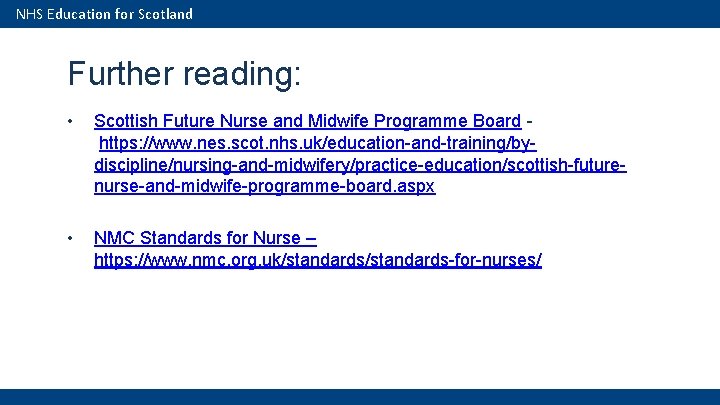 NHS Education for Scotland

Further reading:

• Scottish Future Nurse and Midwife Programme Board - https://www.nes.scot.nhs.uk/education-and-training/by-discipline/nursing-and-midwifery/practice-education/scottish-future-nurse-and-midwife-programme-board.aspx

• NMC Standards for Nurse – https://www.nmc.org.uk/standards/standards-for-nurses/